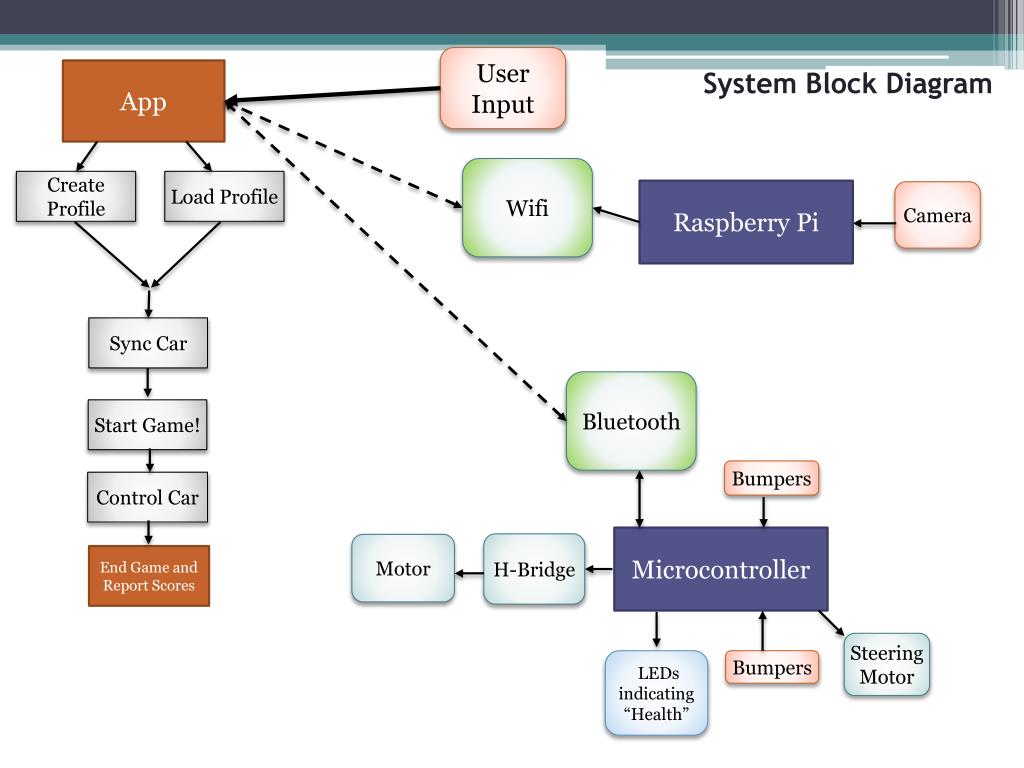 System Block Diagram

App

User Input

Create Profile

Load Profile

Wifi

Raspberry Pi

Camera

Sync Car

Start Game!

Control Car

End Game and Report Scores

Bluetooth

Bumpers

Motor

H-Bridge

Microcontroller

LEDs indicating “Health”

Bumpers

Steering Motor